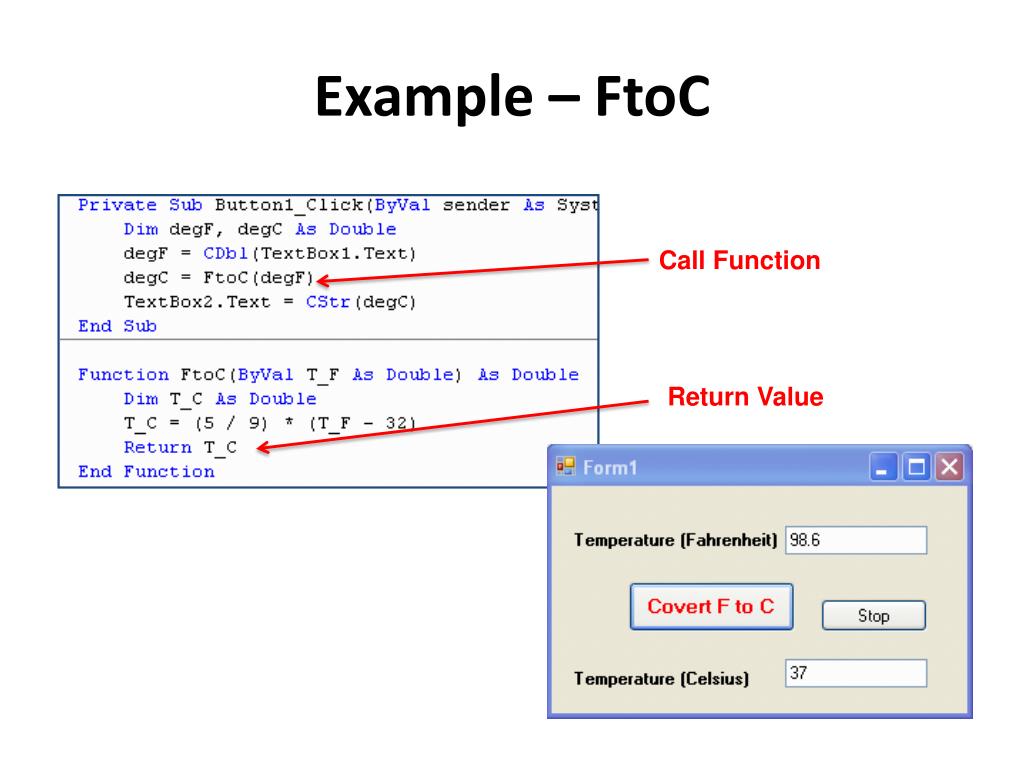 Example – FtoC

Private Sub Button1_Click(ByVal sender As Syst
    Dim degF, degC As Double
    degF = CDbl(TextBox1.Text)
    degC = FtoC(degF)
    TextBox2.Text = CStr(degC)
End Sub

Function FtoC(ByVal T_F As Double) As Double
    Dim T_C As Double
    T_C = (5 / 9) * (T_F - 32)
    Return T_C
End Function

Call Function

Return Value

Form1

Temperature (Fahrenheit) 98.6

Covert F to C

Stop

Temperature (Celsius) 37